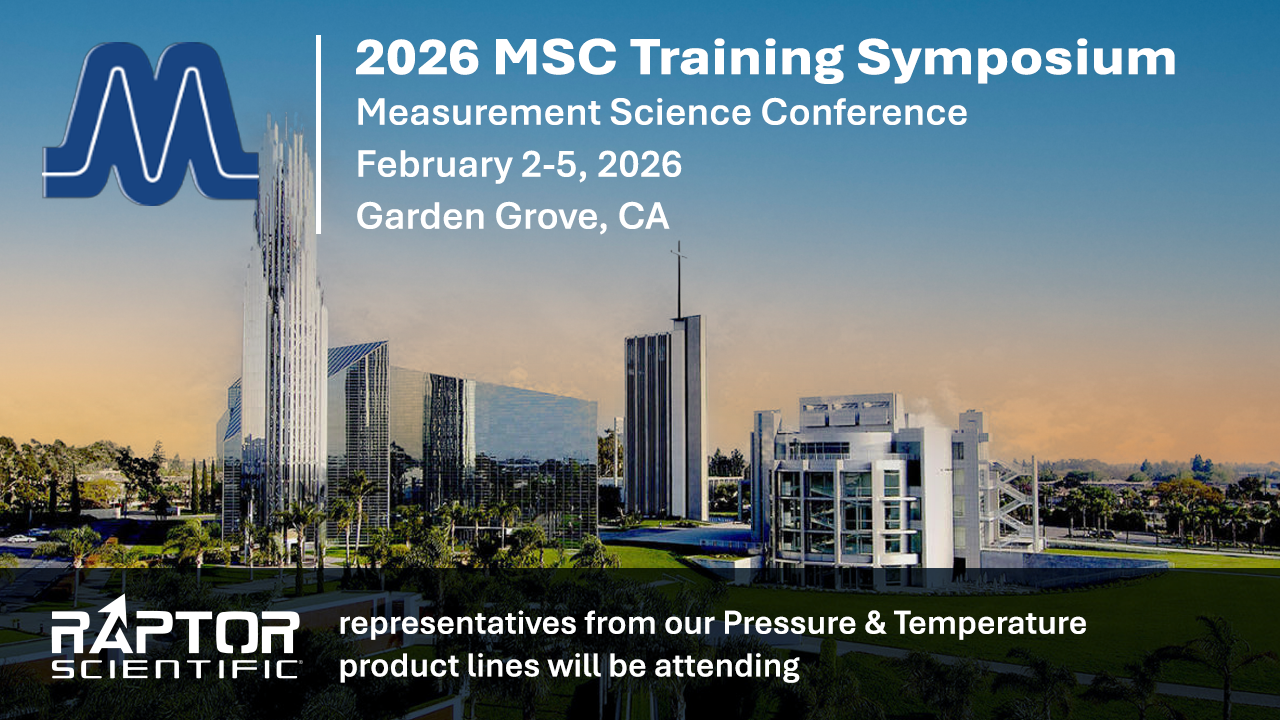 2026 MSC Training Symposium
Measurement Science Conference
February 2-5, 2026
Garden Grove, CA

RAPTOR SCIENTIFIC

representatives from our Pressure & Temperature product lines will be attending